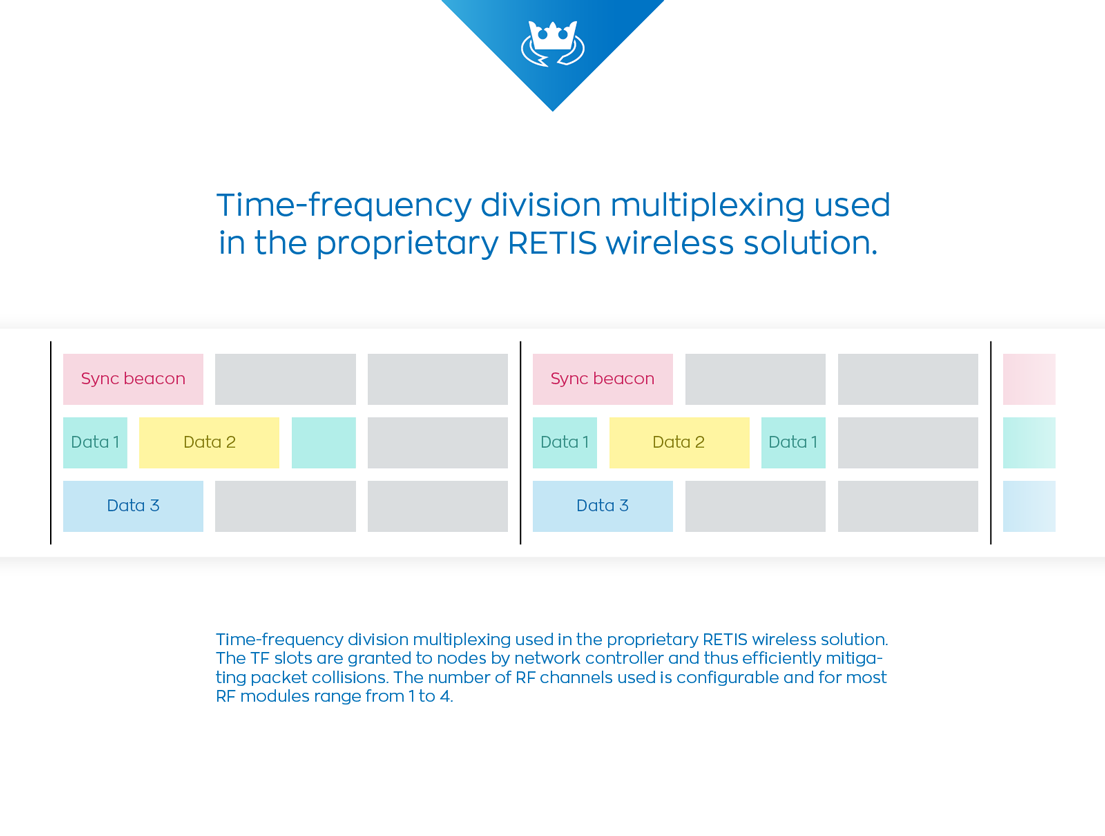 Time-frequency division multiplexing used in the proprietary RETIS wireless solution.

Sync beacon

Data 1

Data 2

Data 3

Sync beacon

Data 1

Data 2

Data 1

Data 3

Time-frequency division multiplexing used in the proprietary RETIS wireless solution. The TF slots are granted to nodes by network controller and thus efficiently mitigating packet collisions. The number of RF channels used is configurable and for most RF modules range from 1 to 4.